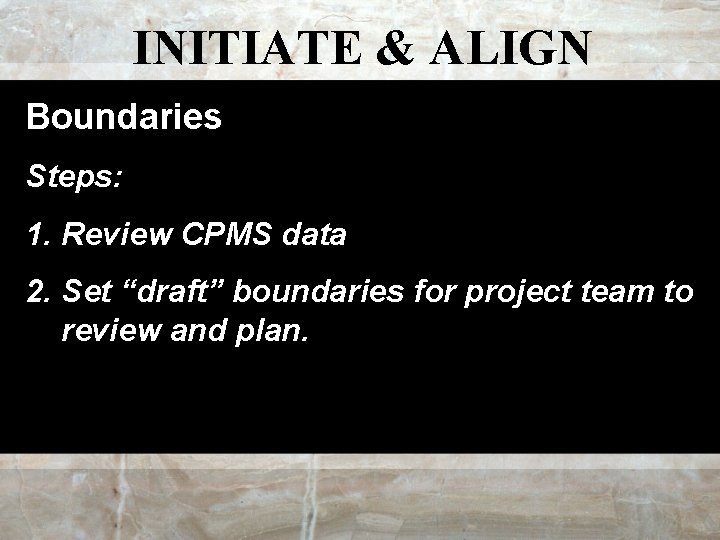 INITIATE & ALIGN

Boundaries

Steps:

1. Review CPMS data

2. Set “draft” boundaries for project team to review and plan.